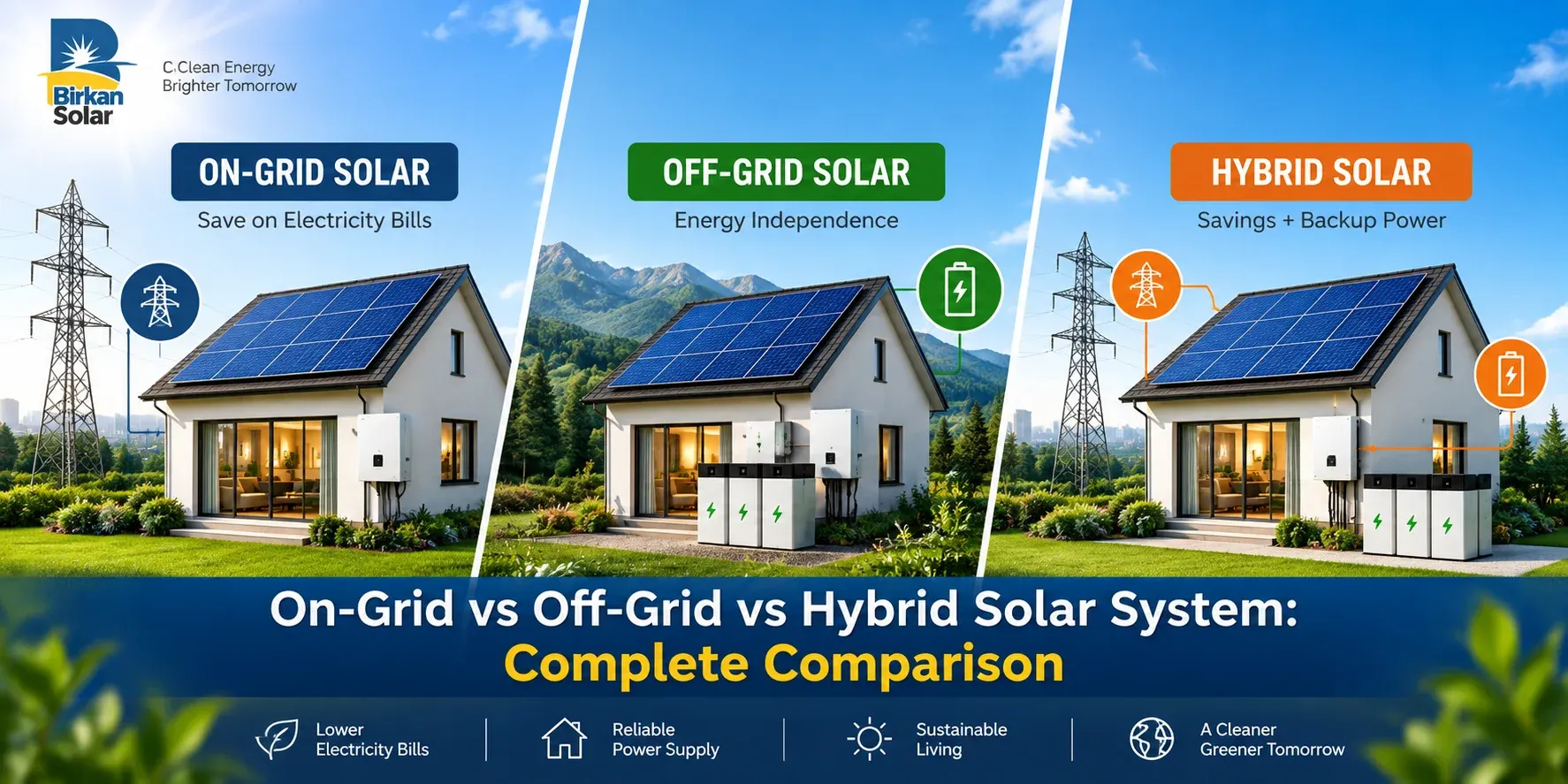 Birkan Solar

C.Clean Energy
Brighter Tomorrow

ON-GRID SOLAR
Save on Electricity Bills

OFF-GRID SOLAR
Energy Independence

HYBRID SOLAR
Savings + Backup Power

On-Grid vs Off-Grid vs Hybrid Solar System:
Complete Comparison

Lower Electricity Bills

Reliable Power Supply

Sustainable Living

A Cleaner Greener Tomorrow